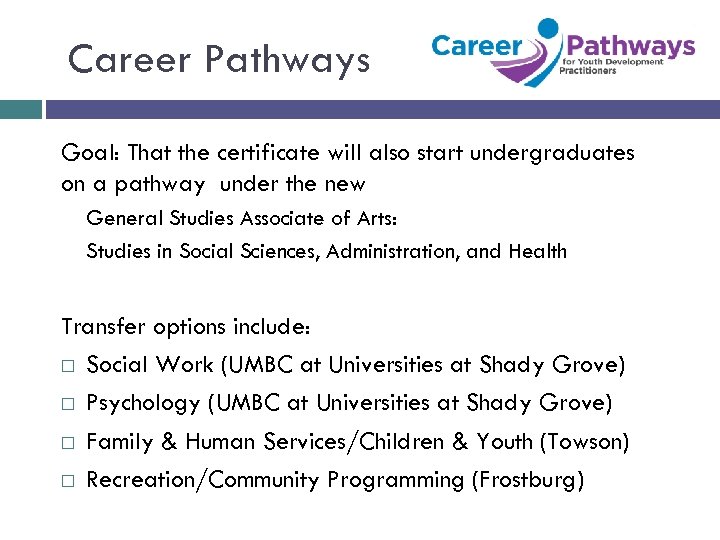 Career Pathways

Career Pathways for Youth Development Practitioners

Goal: That the certificate will also start undergraduates on a pathway under the new

General Studies Associate of Arts:

Studies in Social Sciences, Administration, and Health

Transfer options include:

□ Social Work (UMBC at Universities at Shady Grove)

□ Psychology (UMBC at Universities at Shady Grove)

□ Family & Human Services/Children & Youth (Towson)

□ Recreation/Community Programming (Frostburg)